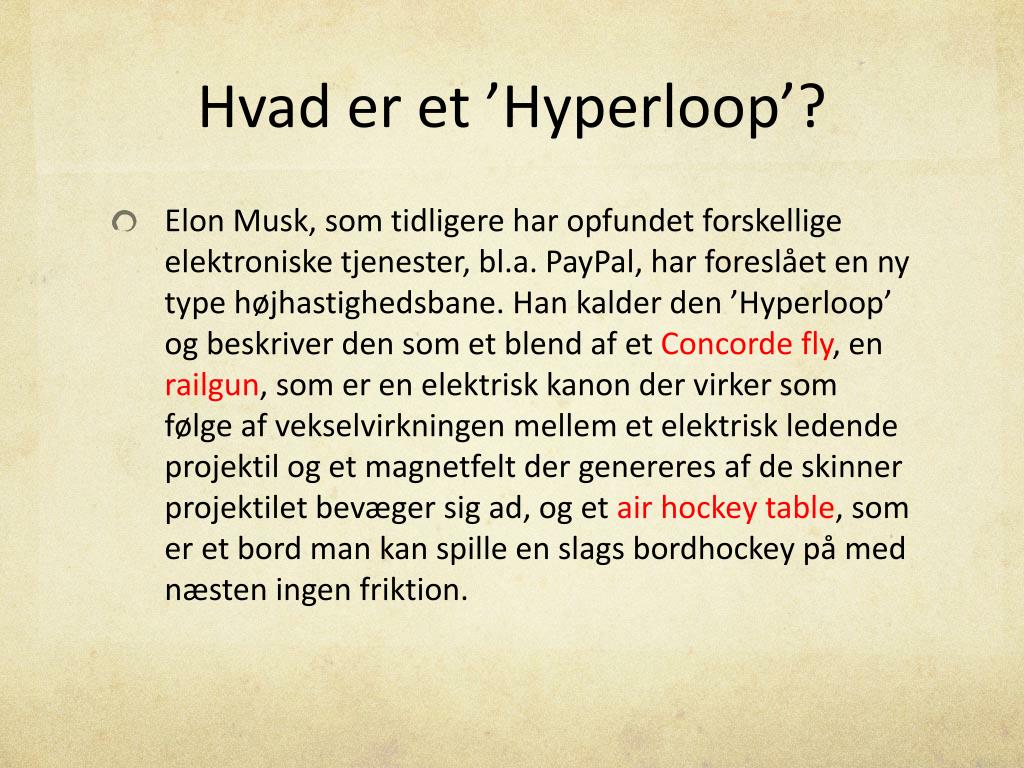 Hvad er et ’Hyperloop’?

Elon Musk, som tidligere har opfundet forskellige elektroniske tjenester, bl.a. PayPal, har foreslået en ny type højhastighedsbane. Han kalder den ’Hyperloop’ og beskriver den som et blend af et Concorde fly, en railgun, som er en elektrisk kanon der virker som følge af vekselvirkningen mellem et elektrisk ledende projektil og et magnetfelt der genereres af de skinner projektilet bevæger sig ad, og et air hockey table, som er et bord man kan spille en slags bordhockey på med næsten ingen friktion.